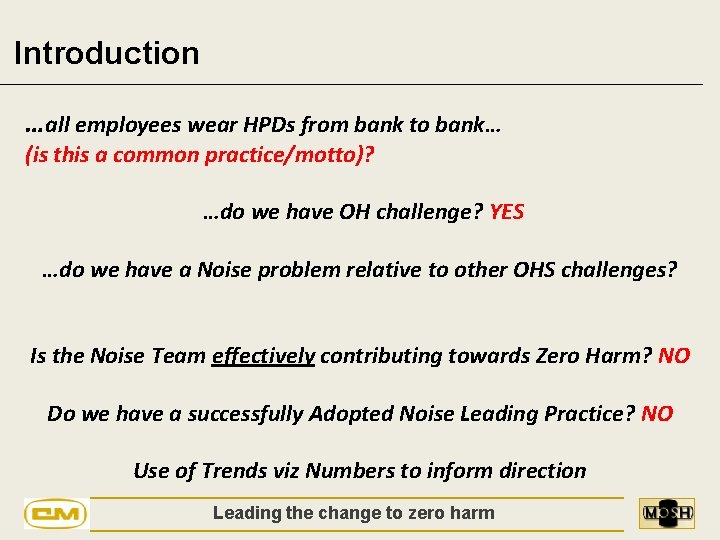 Introduction

…all employees wear HPDs from bank to bank…
(is this a common practice/motto)?

…do we have OH challenge? YES

…do we have a Noise problem relative to other OHS challenges?

Is the Noise Team effectively contributing towards Zero Harm? NO

Do we have a successfully Adopted Noise Leading Practice? NO

Use of Trends viz Numbers to inform direction

CM

Leading the change to zero harm

MOSH